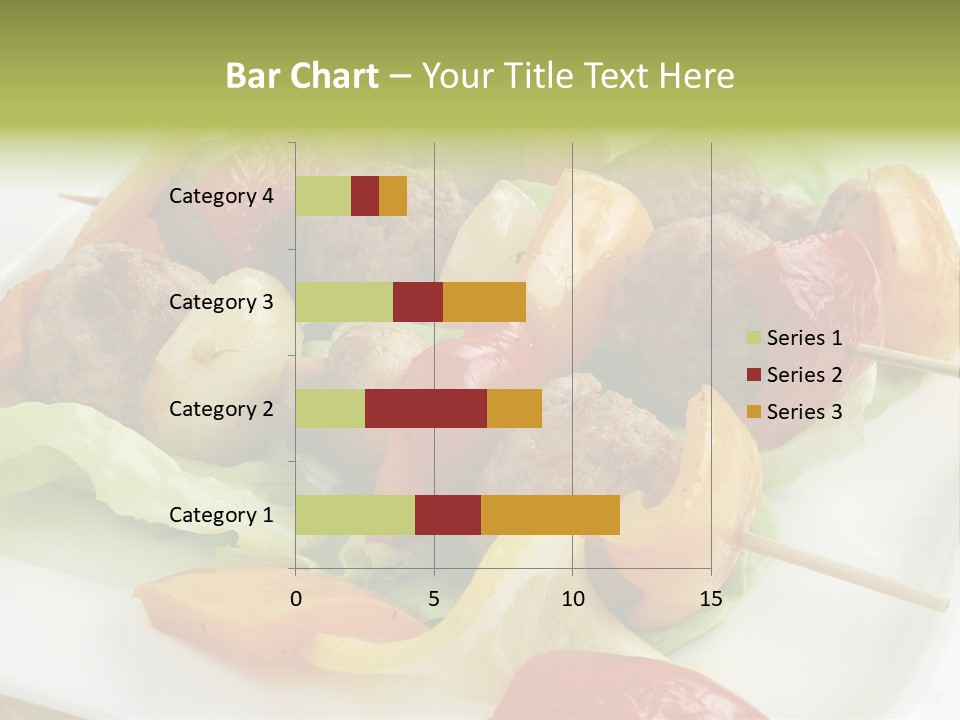 Bar Chart – Your Title Text Here

Category 4
Category 3
Category 2
Category 1

0
5
10
15

Series 1
Series 2
Series 3